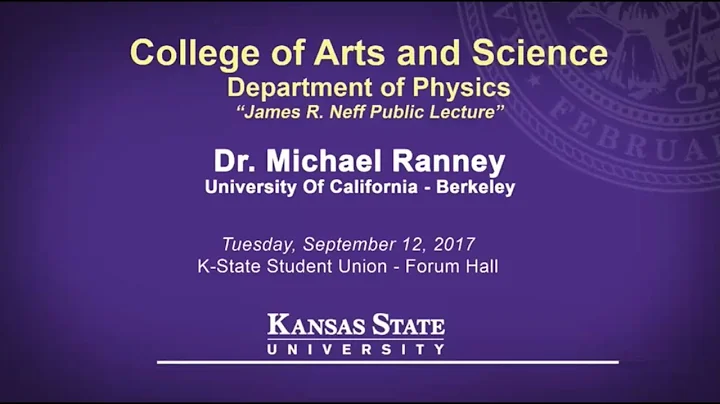 College of Arts and Science
Department of Physics
"James R. Neff Public Lecture"

Dr. Michael Ranney
University Of California - Berkeley

Tuesday, September 12, 2017
K-State Student Union - Forum Hall

KANSAS STATE
UNIVERSITY

FEBRUA